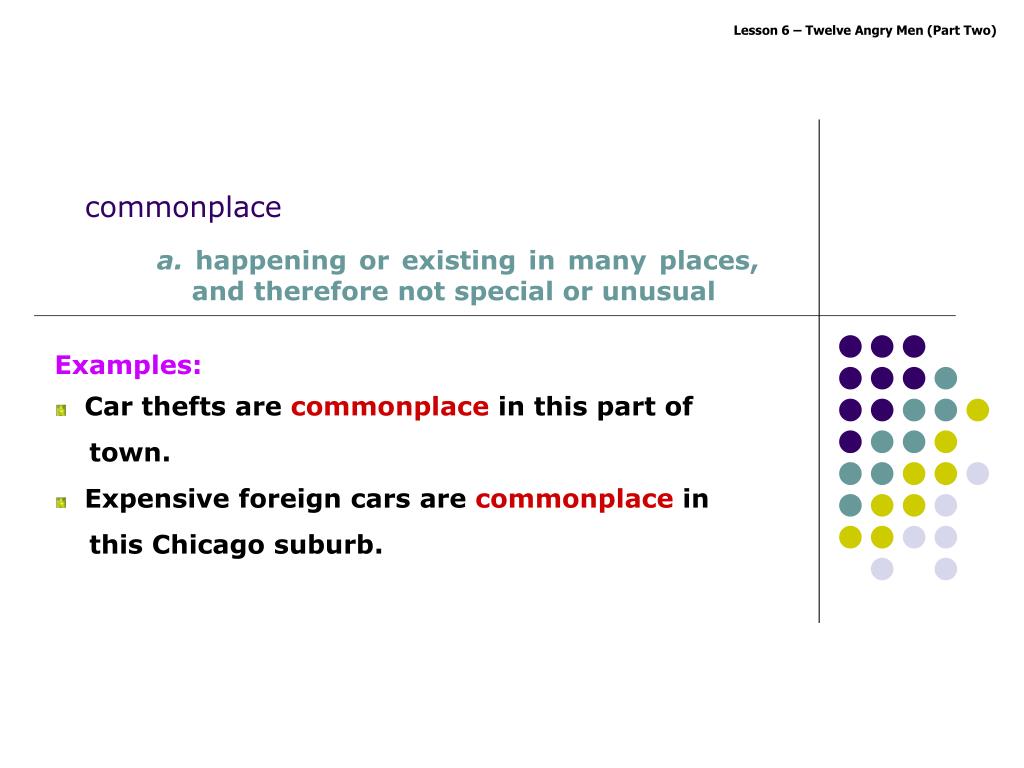 Lesson 6 – Twelve Angry Men (Part Two)

commonplace

a. happening or existing in many places, and therefore not special or unusual

Examples:

Car thefts are commonplace in this part of town.

Expensive foreign cars are commonplace in this Chicago suburb.